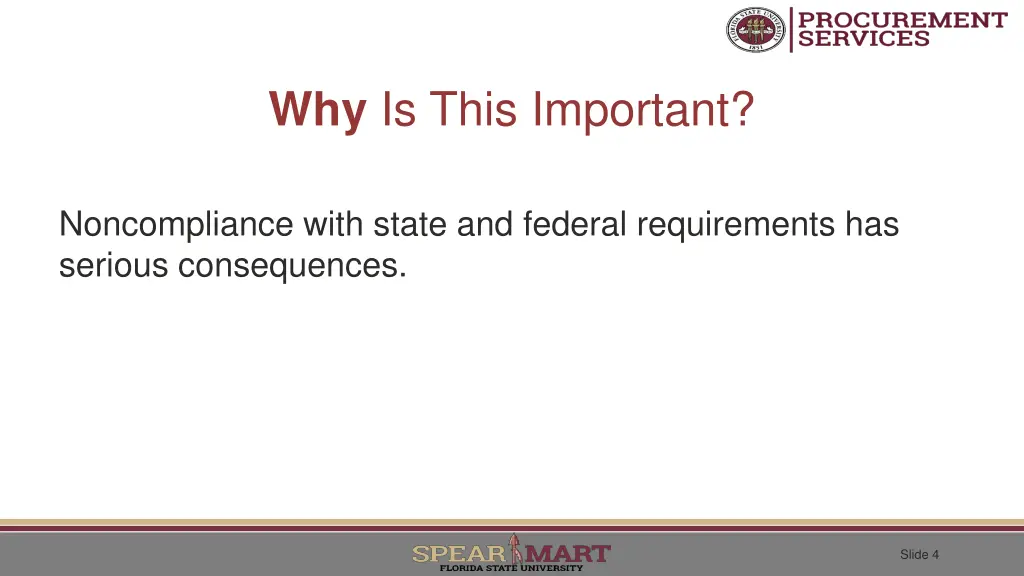 FLORIDA STATE UNIVERSITY 1851

PROCUREMENT SERVICES

Why Is This Important?

Noncompliance with state and federal requirements has serious consequences.

SPEAR MART
FLORIDA STATE UNIVERSITY

Slide 4